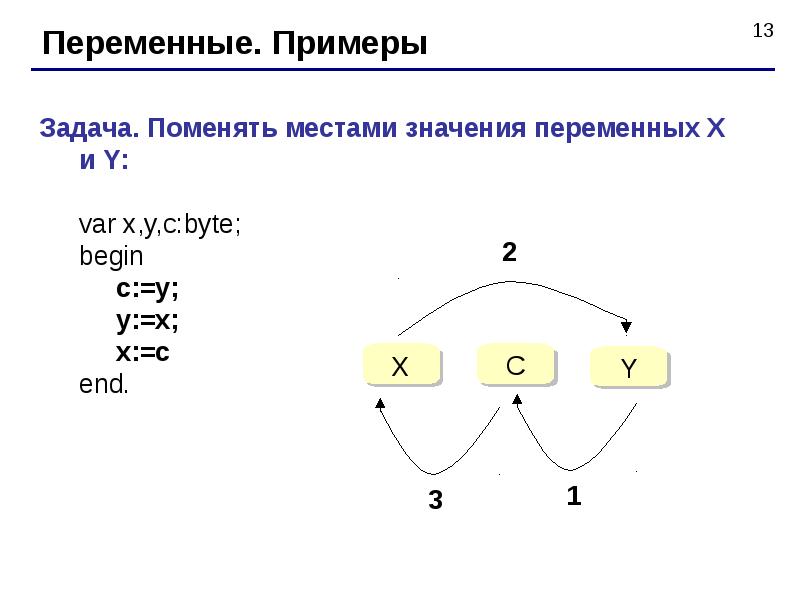 Переменные. Примеры

13

Задача. Поменять местами значения переменных X и Y:

var x,y,c:byte;
begin
c:=y;
y:=x;
x:=c
end.

2

X

C

Y

3

1